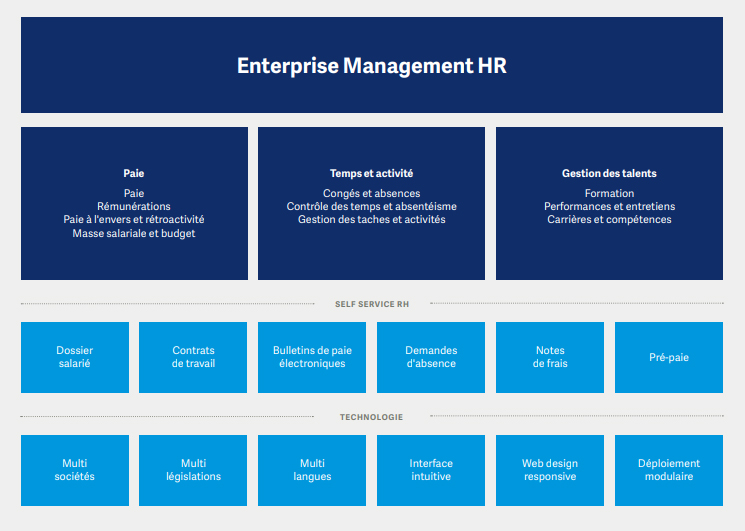 Enterprise Management HR

Paie
Paie
Rémunérations
Paie à l'envers et rétroactivité
Masse salariale et budget

Temps et activité
Congés et absences
Contrôle des temps et absentéisme
Gestion des taches et activités

Gestion des talents
Formation
Performances et entretiens
Carrières et compétences

SELF SERVICE RH

Dossier salarié

Contrats de travail

Bulletins de paie électroniques

Demandes d'absence

Notes de frais

Pré-paie

TECHNOLOGIE

Multi sociétés

Multi législations

Multi langues

Interface intuitive

Web design responsive

Déploiement modulaire